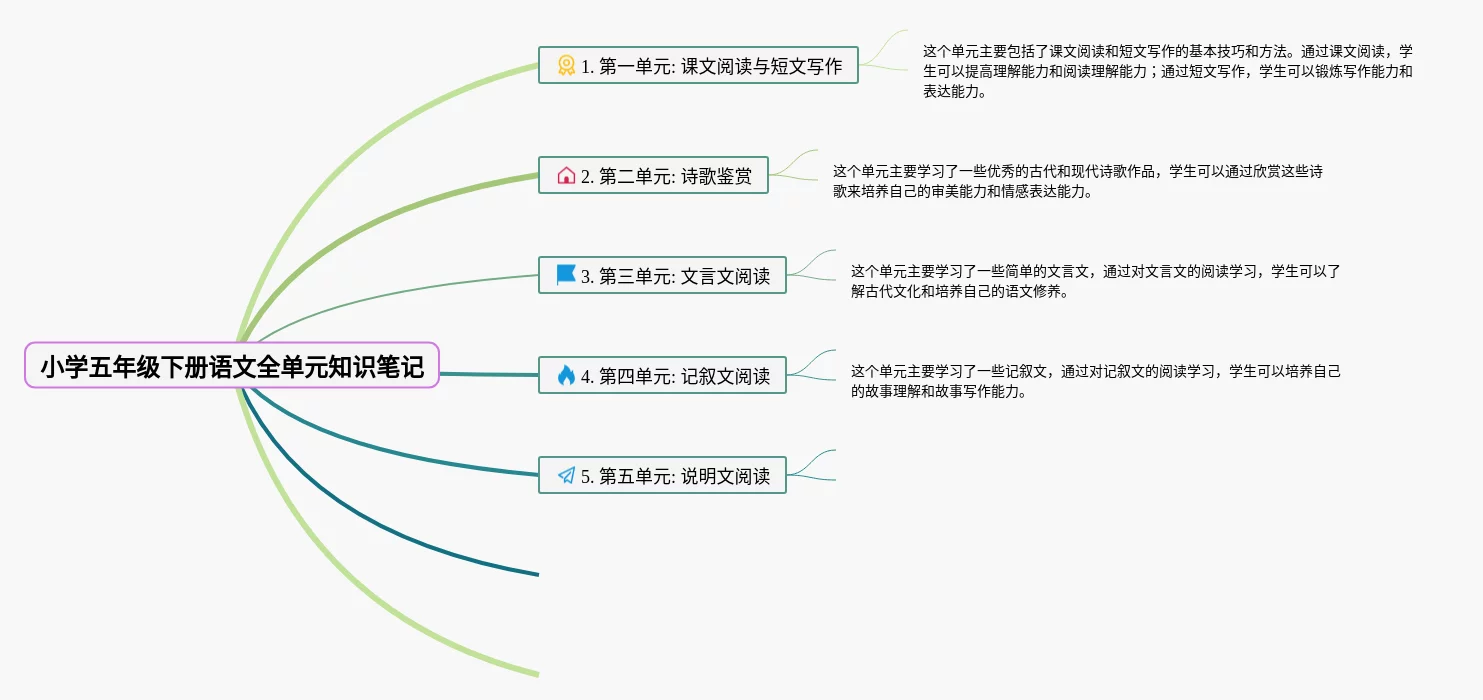 小学五年级下册语文全单元知识笔记

1. 第一单元: 课文阅读与短文写作

这个单元主要包括了课文阅读和短文写作的基本技巧和方法。通过课文阅读，学生可以提高理解能力和阅读理解能力；通过短文写作，学生可以锻炼写作能力和表达能力。

2. 第二单元: 诗歌鉴赏

这个单元主要学习了一些优秀的古代和现代诗歌作品，学生可以通过欣赏这些诗歌来培养自己的审美能力和情感表达能力。

3. 第三单元: 文言文阅读

这个单元主要学习了一些简单的文言文，通过对文言文的阅读学习，学生可以了解古代文化和培养自己的语文修养。

4. 第四单元: 记叙文阅读

这个单元主要学习了一些记叙文，通过对记叙文的阅读学习，学生可以培养自己的故事理解和故事写作能力。

5. 第五单元: 说明文阅读